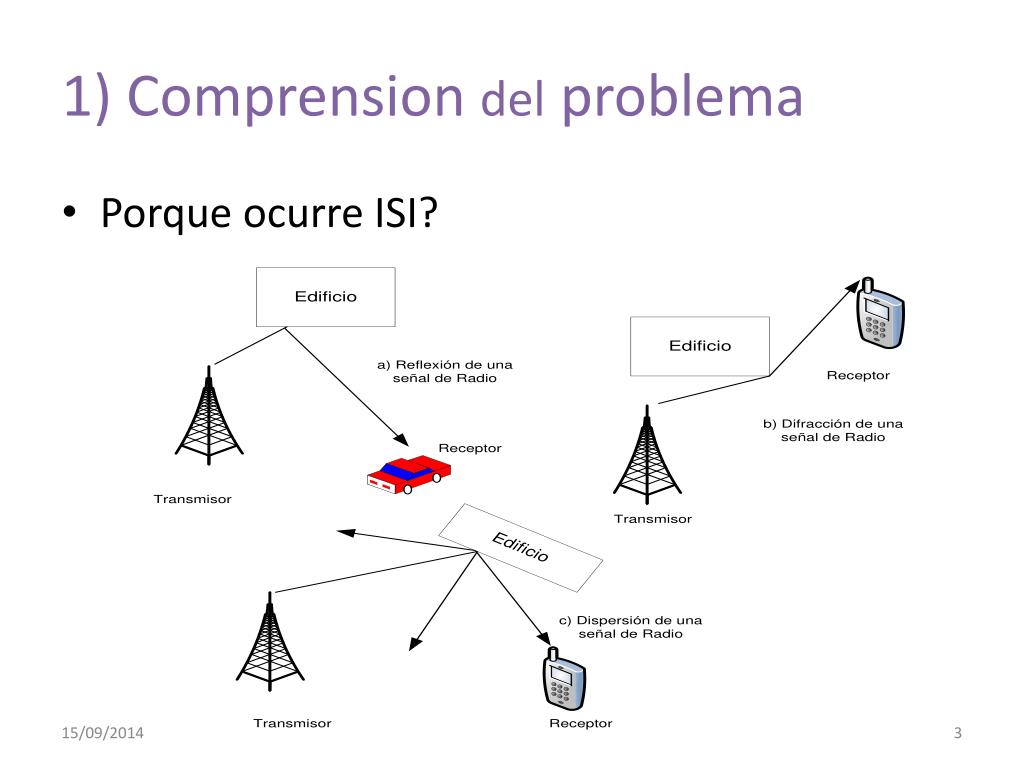 1) Comprension del problema

• Porque ocurre ISI?

Edificio

a) Reflexión de una señal de Radio

Receptor

Transmisor

Edificio

Receptor

b) Difracción de una señal de Radio

Transmisor

Edificio

c) Dispersión de una señal de Radio

Transmisor

Receptor

15/09/2014

3